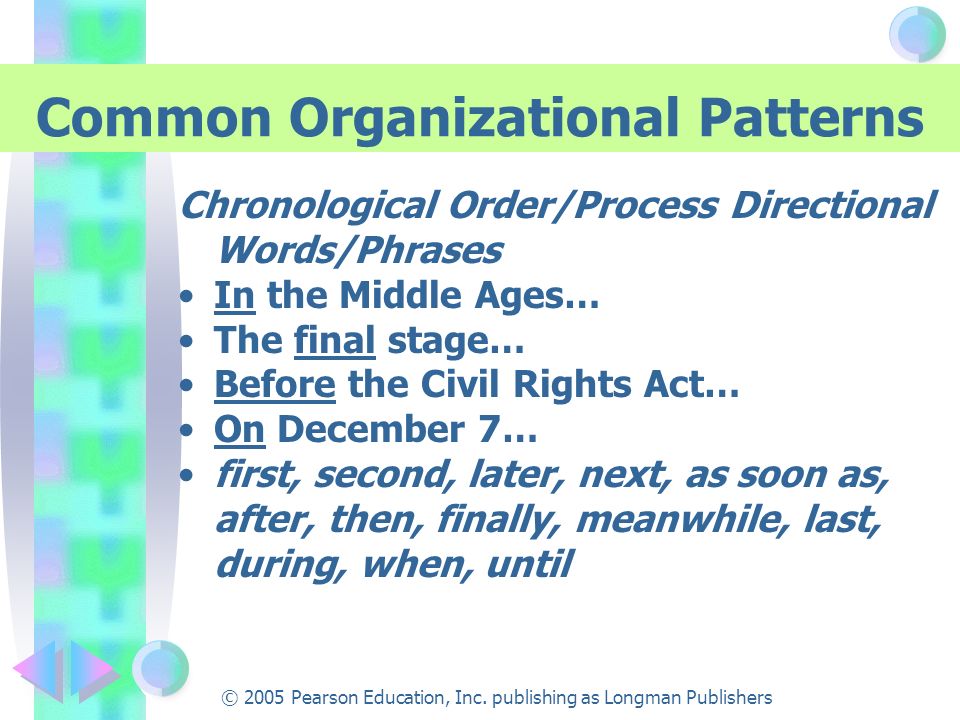 Common Organizational Patterns

Chronological Order/Process Directional Words/Phrases

• In the Middle Ages…
• The final stage…
• Before the Civil Rights Act…
• On December 7…
• first, second, later, next, as soon as, after, then, finally, meanwhile, last, during, when, until

© 2005 Pearson Education, Inc. publishing as Longman Publishers